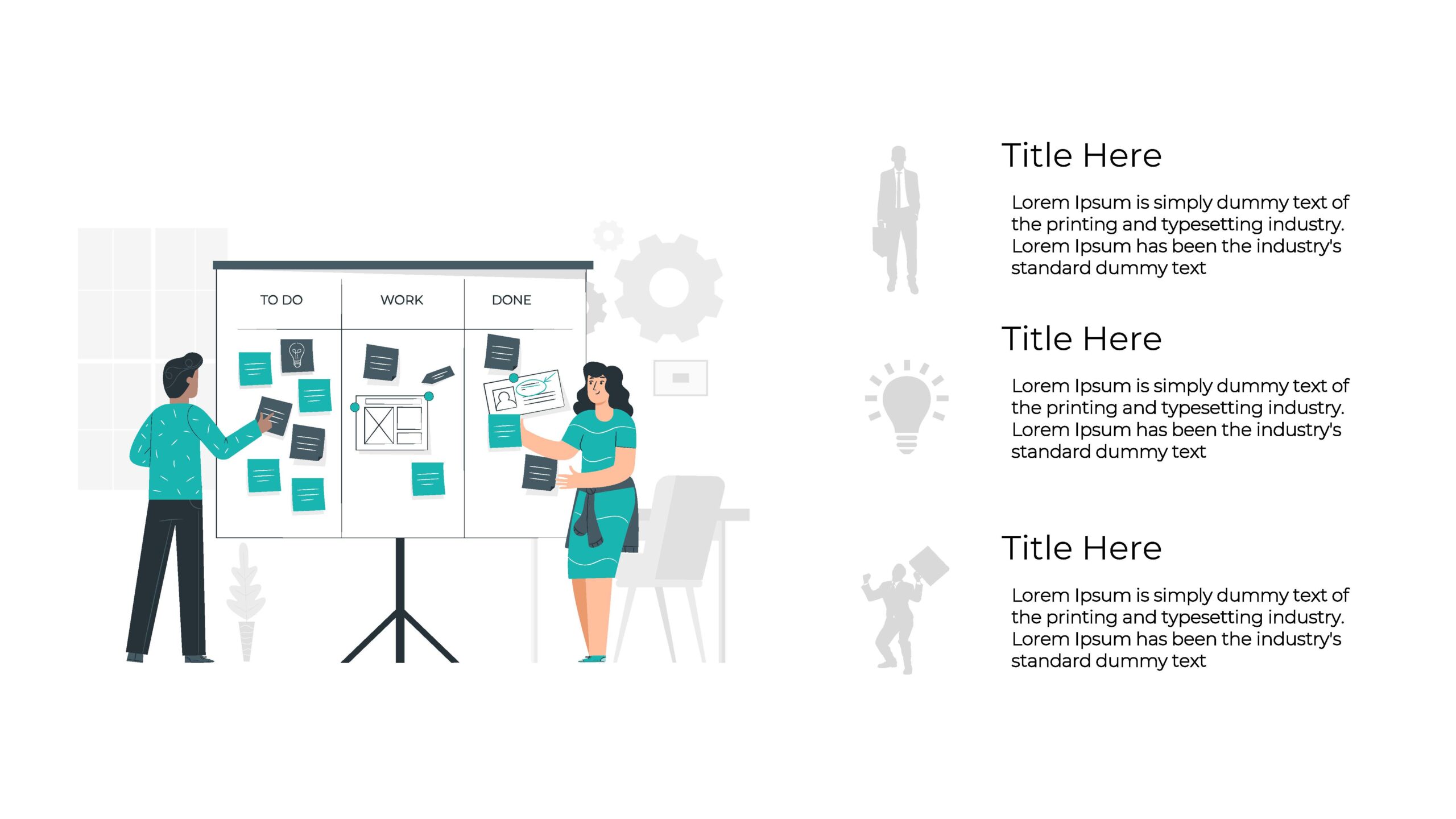 TO DO

WORK

DONE

Title Here

Lorem Ipsum is simply dummy text of the printing and typesetting industry. Lorem Ipsum has been the industry's standard dummy text

Title Here

Lorem Ipsum is simply dummy text of the printing and typesetting industry. Lorem Ipsum has been the industry's standard dummy text

Title Here

Lorem Ipsum is simply dummy text of the printing and typesetting industry. Lorem Ipsum has been the industry's standard dummy text